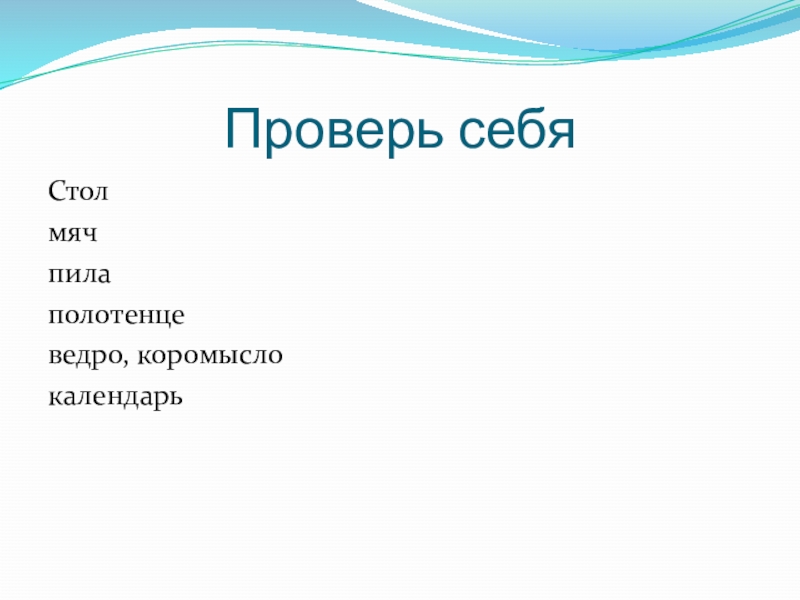 Проверь себя

Стол

мяч

пила

полотенце

ведро, коромысло

календарь